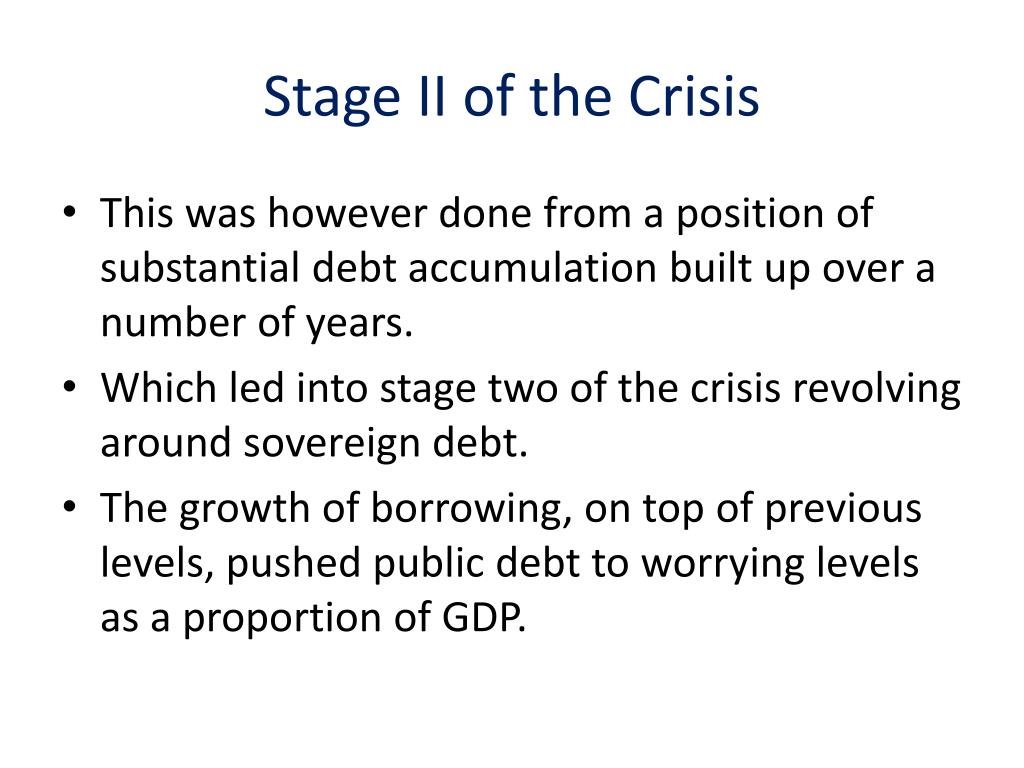 Stage II of the Crisis

• This was however done from a position of substantial debt accumulation built up over a number of years.
• Which led into stage two of the crisis revolving around sovereign debt.
• The growth of borrowing, on top of previous levels, pushed public debt to worrying levels as a proportion of GDP.